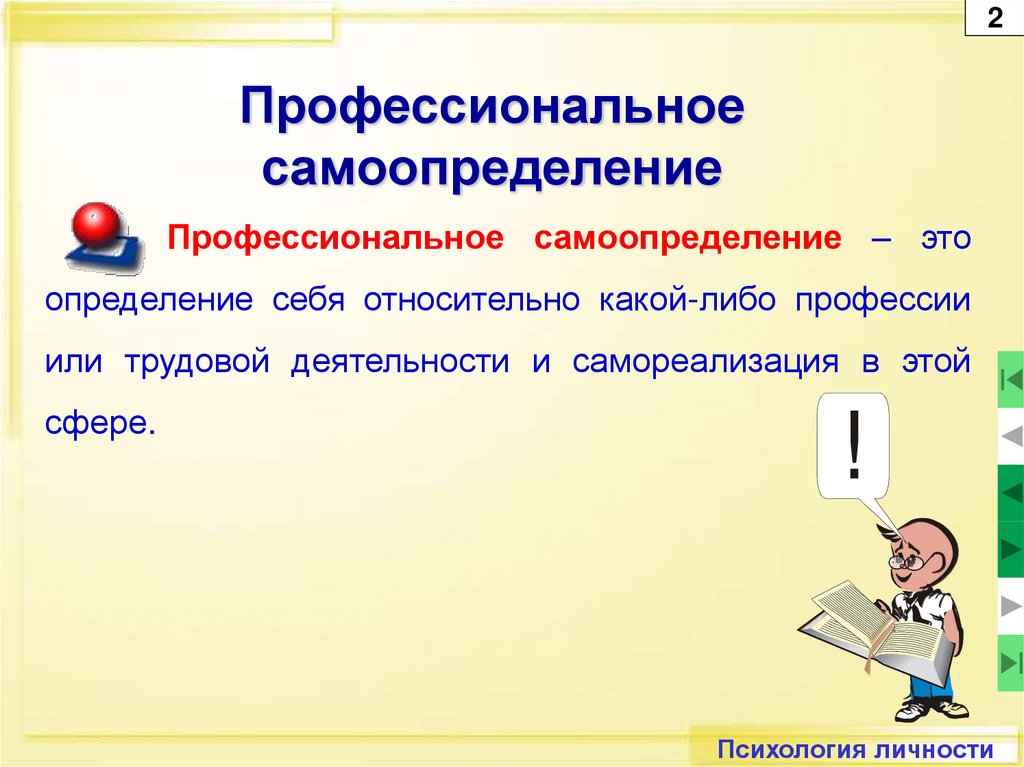 2

Профессиональное самоопределение

Профессиональное самоопределение – это определение себя относительно какой-либо профессии или трудовой деятельности и самореализация в этой сфере.

!

Психология личности